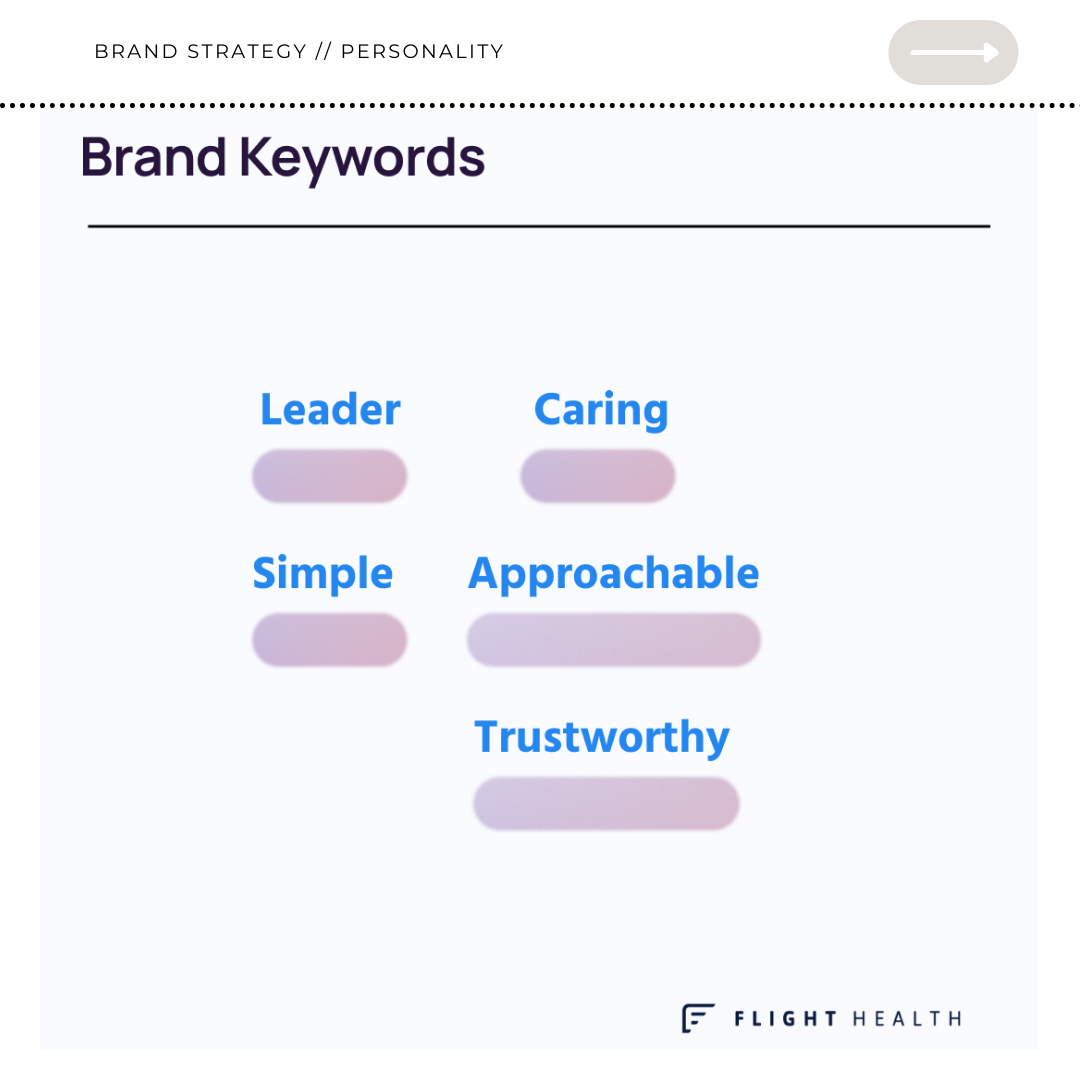 BRAND STRATEGY // PERSONALITY

Brand Keywords

Leader

Caring

Simple

Approachable

Trustworthy

FLIGHT HEALTH